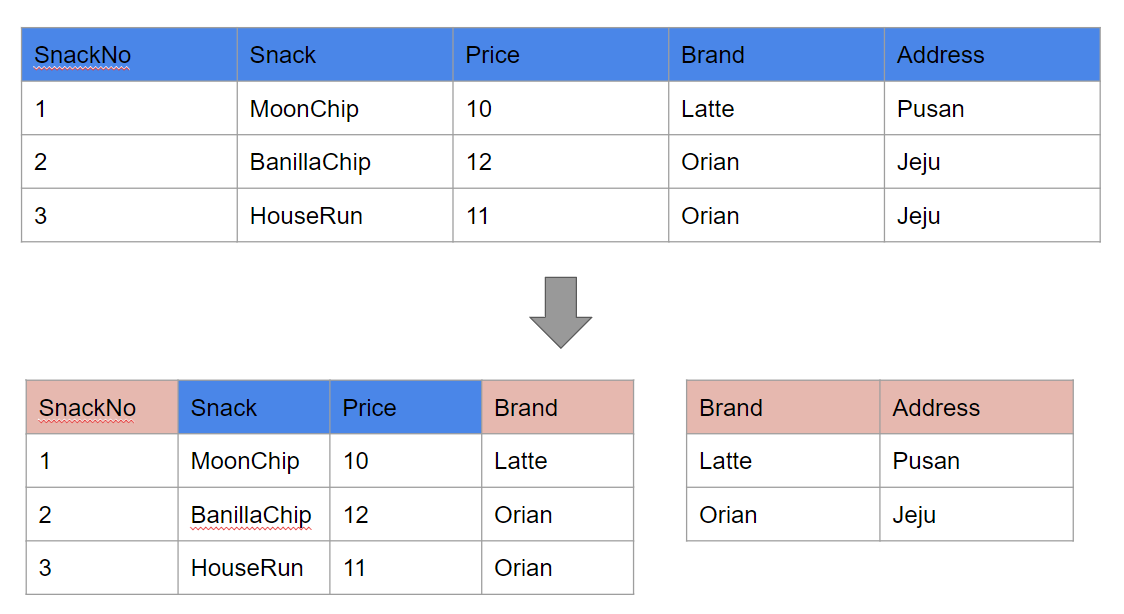 | SnackNo | Snack | Price | Brand | Address |
|---|---|---|---|---|
| 1 | MoonChip | 10 | Latte | Pusan |
| 2 | BanillaChip | 12 | Orian | Jeju |
| 3 | HouseRun | 11 | Orian | Jeju |

| SnackNo | Snack | Price | Brand |
|---|---|---|---|
| 1 | MoonChip | 10 | Latte |
| 2 | BanillaChip | 12 | Orian |
| 3 | HouseRun | 11 | Orian |

| Brand | Address |
|---|---|
| Latte | Pusan |
| Orian | Jeju |